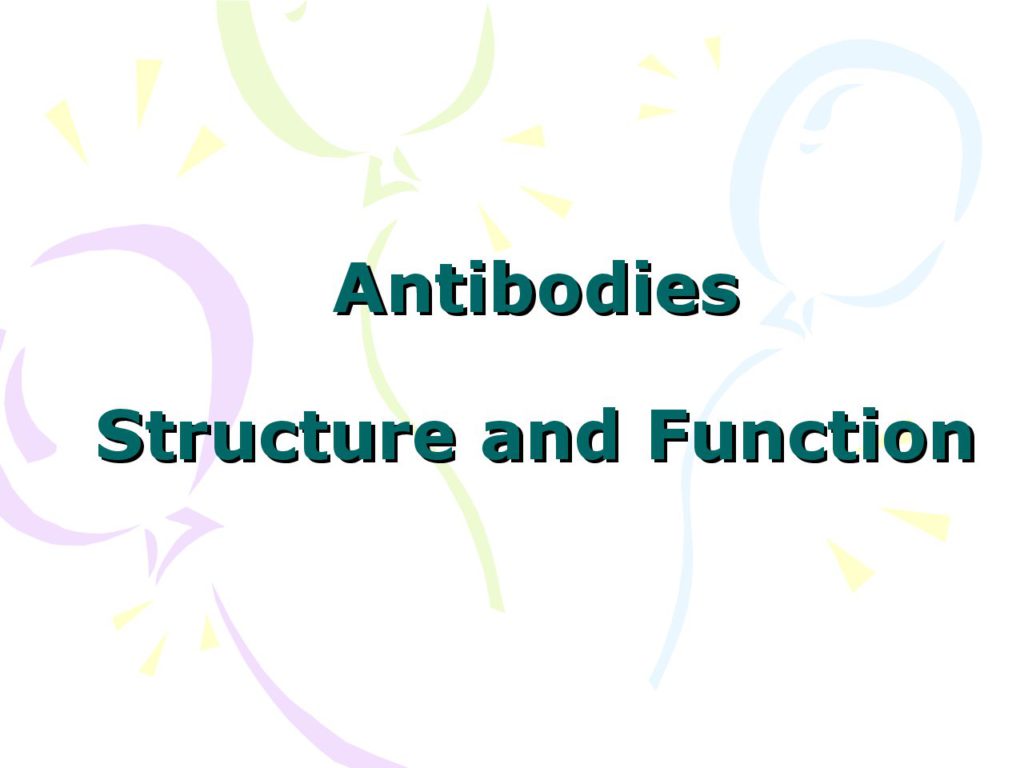 Antibodies

Structure and Function